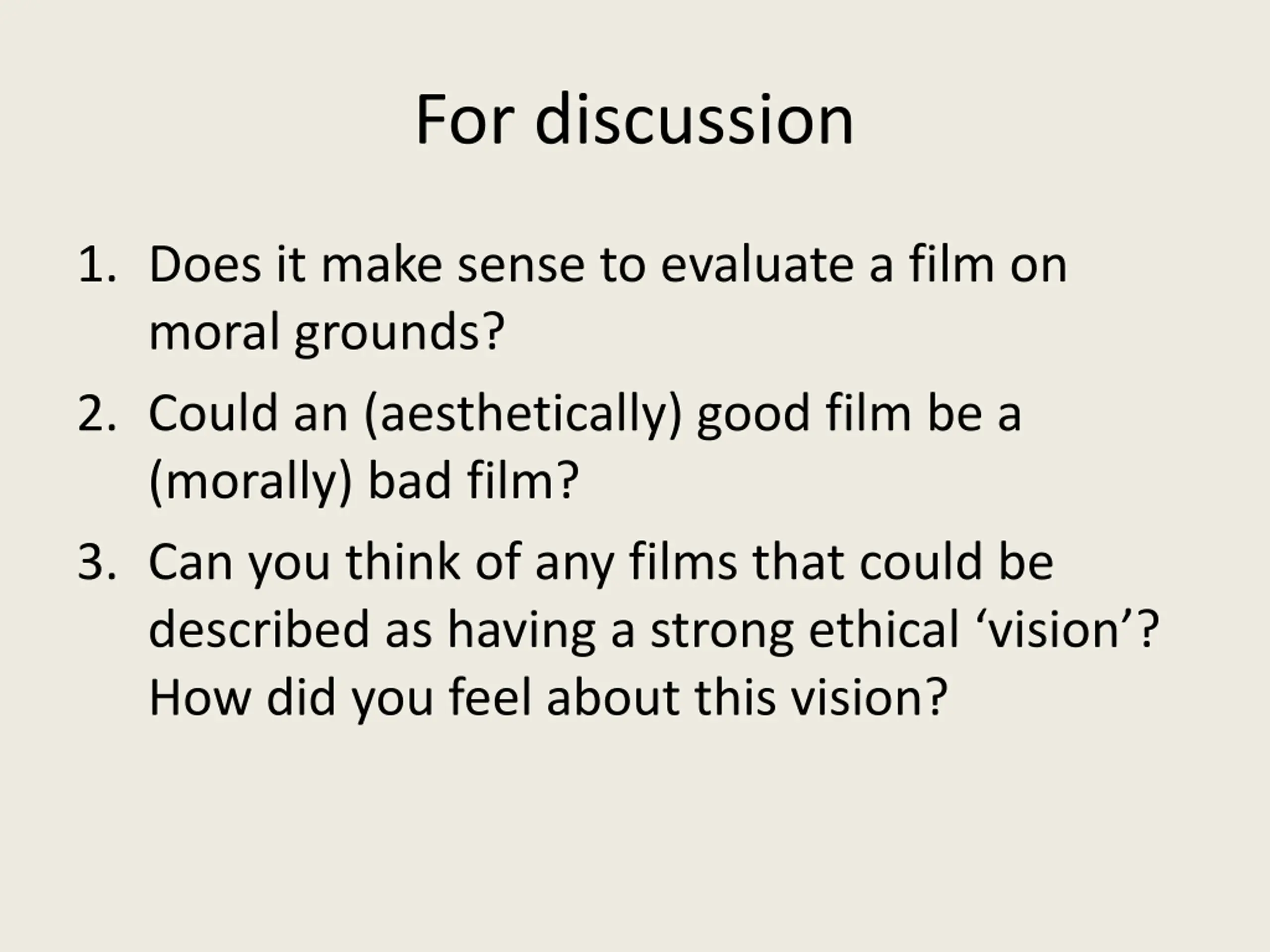 For discussion

1. Does it make sense to evaluate a film on moral grounds?
2. Could an (aesthetically) good film be a (morally) bad film?
3. Can you think of any films that could be described as having a strong ethical ‘vision’? How did you feel about this vision?